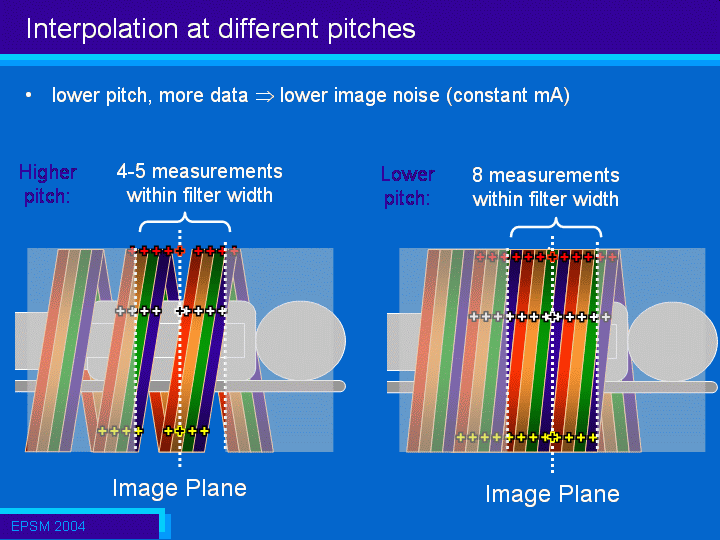 Interpolation at different pitches

• lower pitch, more data $\Rightarrow$ lower image noise (constant mA)

Higher pitch:

4-5 measurements within filter width

Image Plane

Lower pitch:

8 measurements within filter width

Image Plane

EPSM 2004